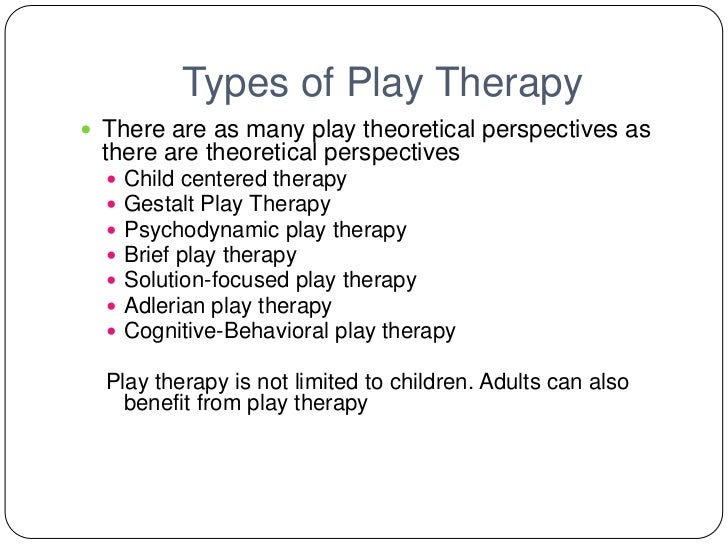 Types of Play Therapy

- There are as many play theoretical perspectives as there are theoretical perspectives
  - Child centered therapy
  - Gestalt Play Therapy
  - Psychodynamic play therapy
  - Brief play therapy
  - Solution-focused play therapy
  - Adlerian play therapy
  - Cognitive-Behavioral play therapy

Play therapy is not limited to children. Adults can also benefit from play therapy